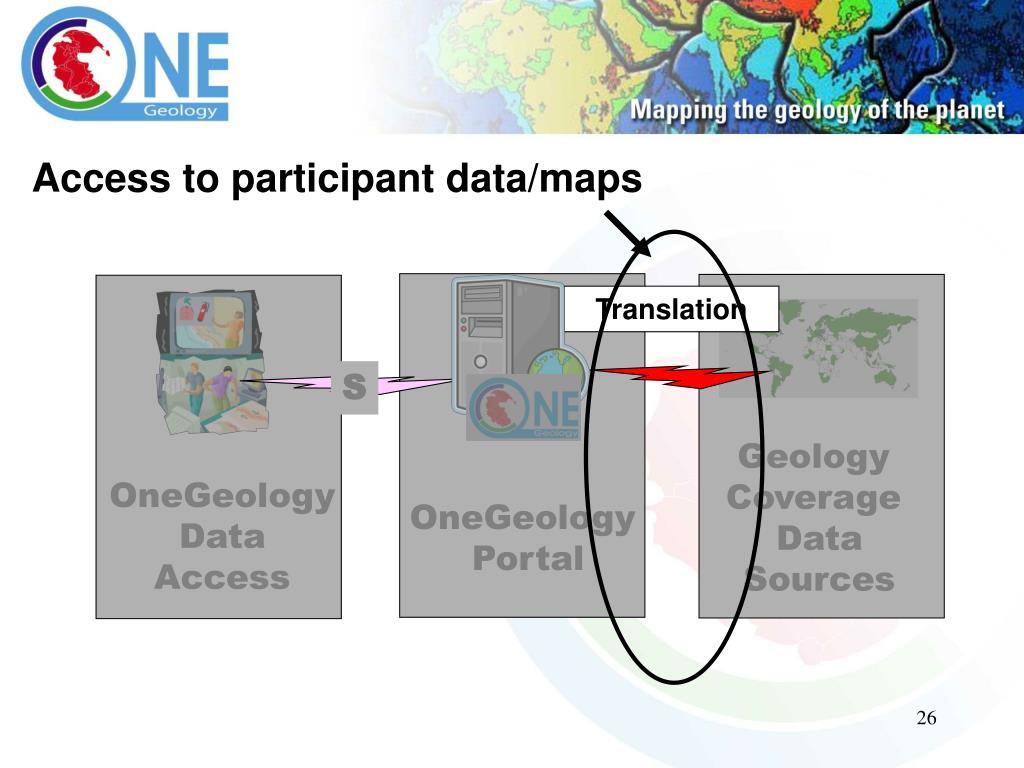 ONE Geology

Mapping the geology of the planet

Access to participant data/maps

Translation

S

ONE Geology

OneGeology Data Access

OneGeology Portal

Geology Coverage Data Sources

26